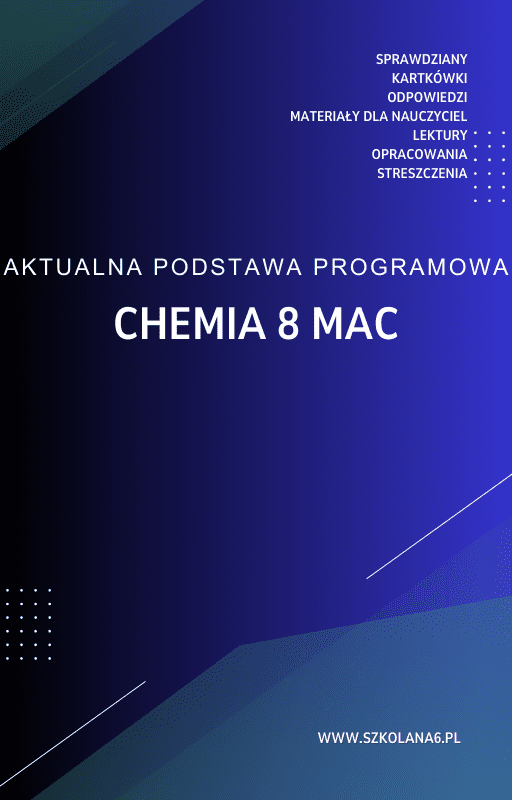 SPRAWDZIANY
KARTKÓWKI
ODPOWIEDZI
MATERIAŁY DLA NAUCZYCIEL
LEKTURY
OPRACOWANIA
STRESZCZENIA

AKTUALNA PODSTAWA PROGRAMOWA

CHEMIA 8 MAC

WWW.SZKOLANA6.PL